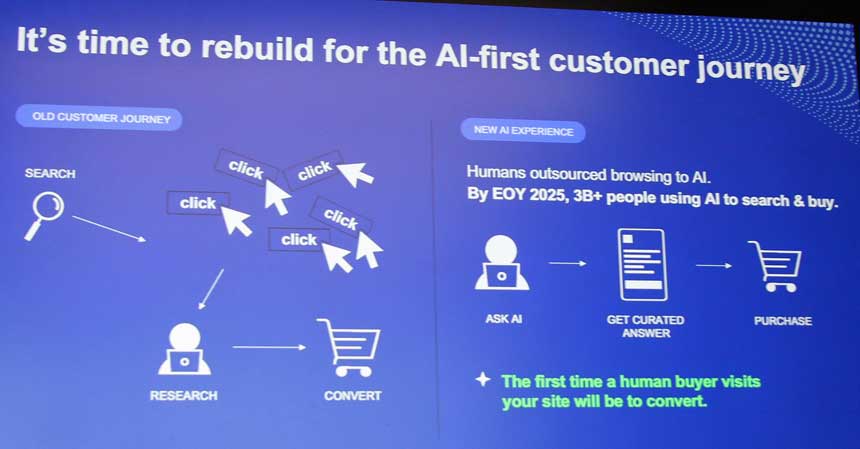 It's time to rebuild for the AI-first customer journey

OLD CUSTOMER JOURNEY

SEARCH

click

click

click

click

click

RESEARCH

CONVERT

NEW AI EXPERIENCE

Humans outsourced browsing to AI.
By EOY 2025, 3B+ people using AI to search & buy.

ASK AI

GET CURATED ANSWER

PURCHASE

The first time a human buyer visits your site will be to convert.